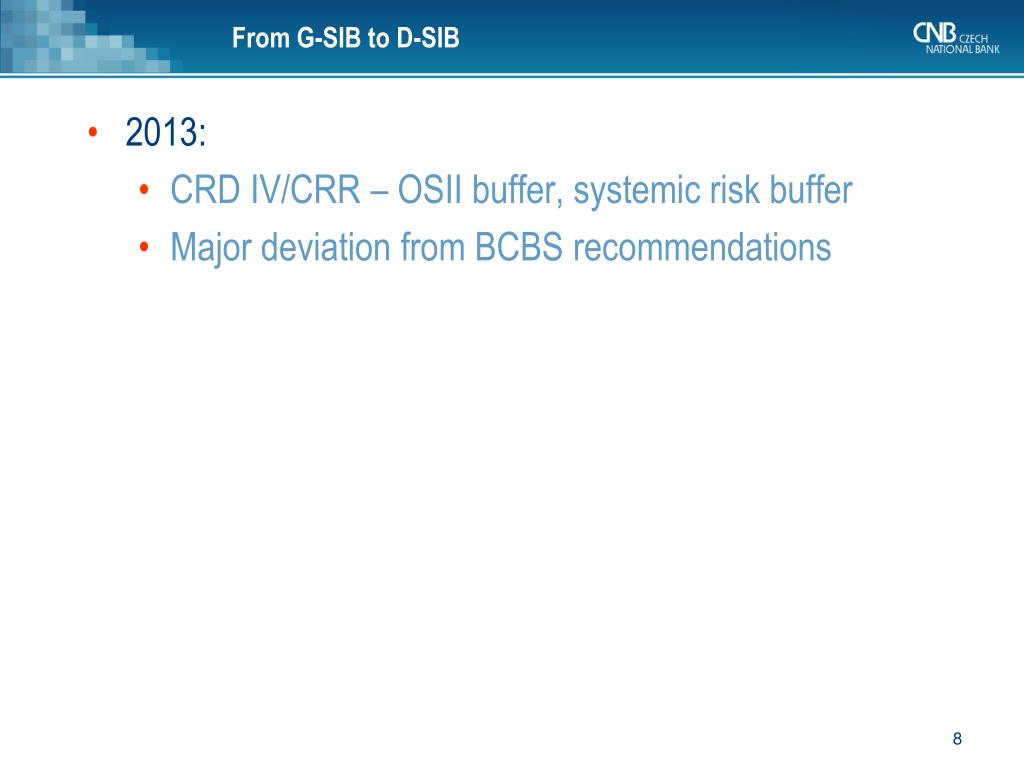 From G-SIB to D-SIB

CNB CZECH NATIONAL BANK

• 2013:
  • CRD IV/CRR – OSII buffer, systemic risk buffer
  • Major deviation from BCBS recommendations

8